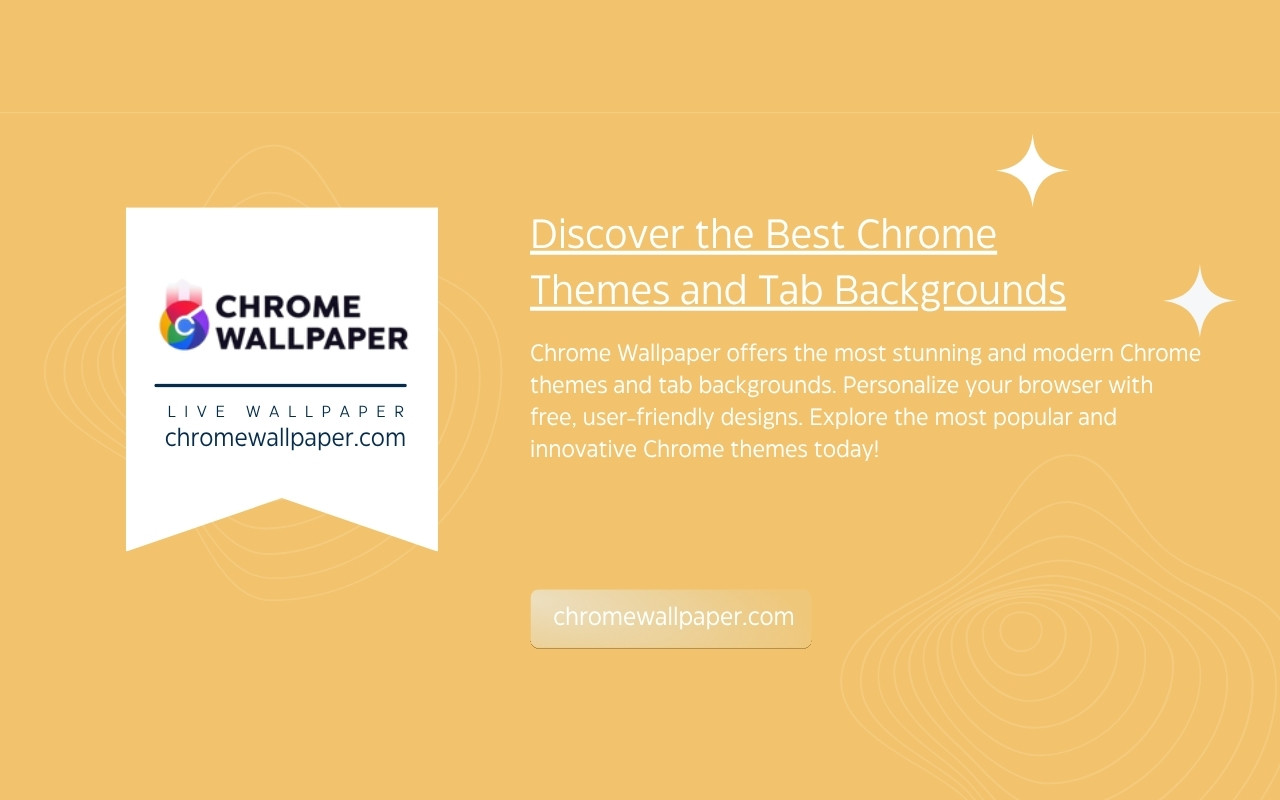 CHROME WALLPAPER

LIVE WALLPAPER
chromewallpaper.com

Discover the Best Chrome Themes and Tab Backgrounds

Chrome Wallpaper offers the most stunning and modern Chrome themes and tab backgrounds. Personalize your browser with free, user-friendly designs. Explore the most popular and innovative Chrome themes today!

chromewallpaper.com